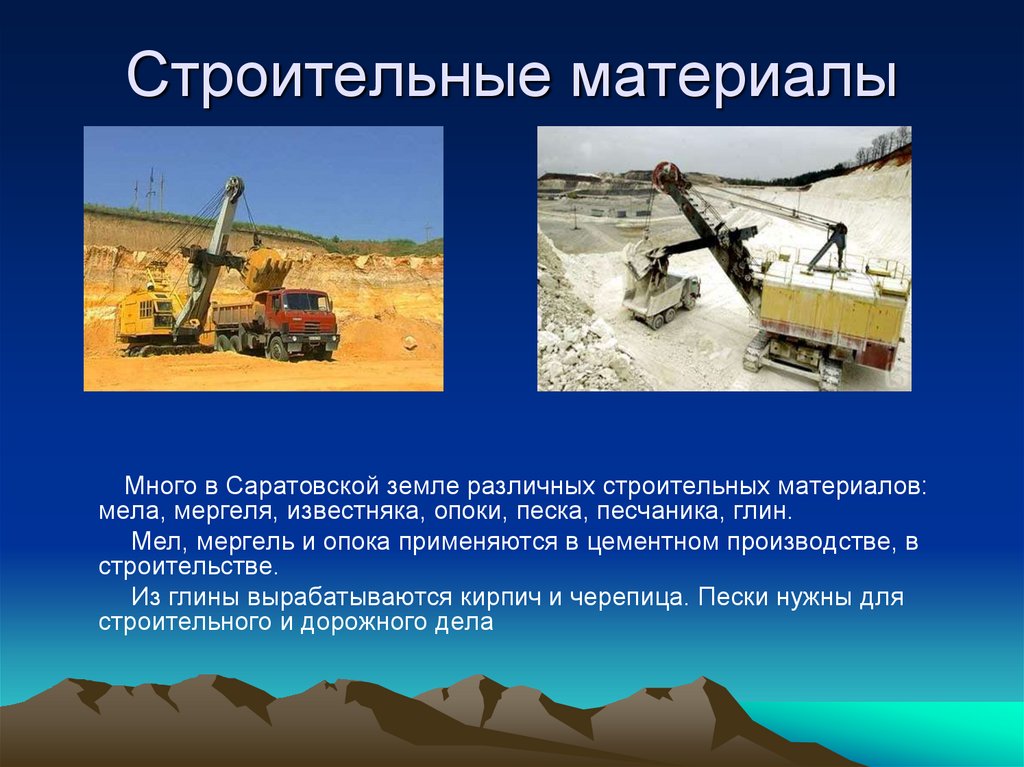 Строительные материалы

Много в Саратовской земле различных строительных материалов: мела, мергеля, известняка, опоки, песка, песчаника, глин.

Мел, мергель и опока применяются в цементном производстве, в строительстве.

Из глины вырабатываются кирпич и черепица. Пески нужны для строительного и дорожного дела